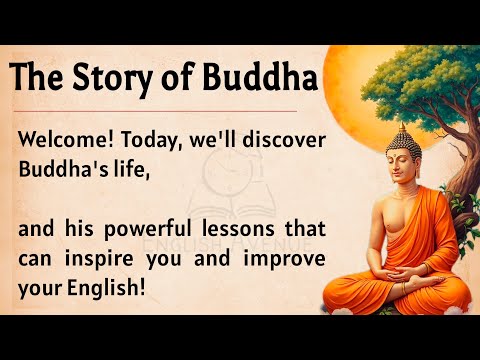 The Story of Buddha

Welcome! Today, we'll discover Buddha's life,

and his powerful lessons that can inspire you and improve your English!

ENGLISH AVENUE